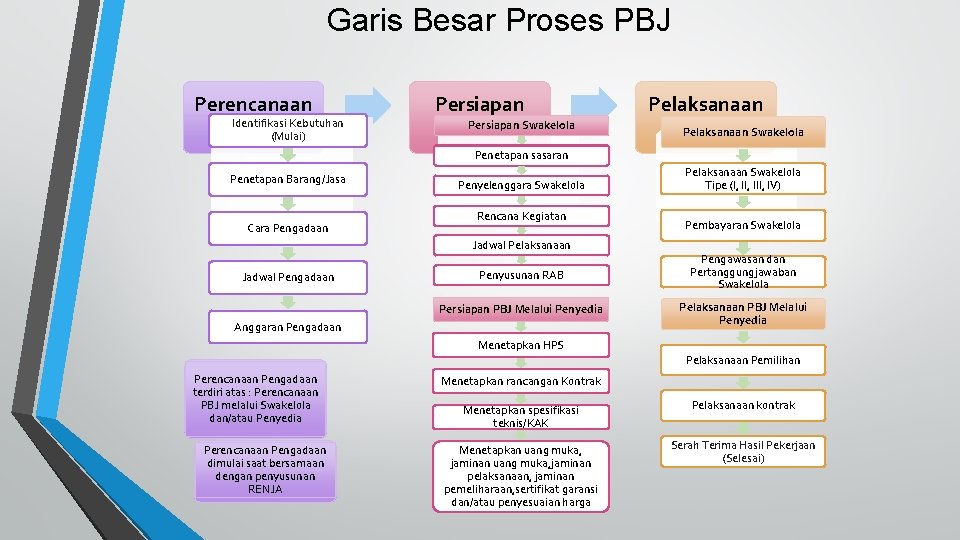 Garis Besar Proses PBJ

Perencanaan

Identifikasi Kebutuhan (Mulai)

Penetapan Barang/Jasa

Cara Pengadaan

Jadwal Pengadaan

Anggaran Pengadaan

Perencanaan Pengadaan terdiri atas : Perencanaan PBJ melalui Swakelola dan/atau Penyedia

Perencanaan Pengadaan dimulai saat bersamaan dengan penyusunan RENJA

Persiapan

Persiapan Swakelola

Penetapan sasaran

Penyelenggara Swakelola

Rencana Kegiatan

Jadwal Pelaksanaan

Penyusunan RAB

Persiapan PBJ Melalui Penyedia

Menetapkan HPS

Menetapkan rancangan Kontrak

Menetapkan spesifikasi teknis/KAK

Menetapkan uang muka, jaminan uang muka,jaminan pelaksanaan, jaminan pemeliharaan,sertifikat garansi dan/atau penyesuaian harga

Pelaksanaan

Pelaksanaan Swakelola

Pelaksanaan Swakelola Tipe (I, II, III, IV)

Pembayaran Swakelola

Pengawasan dan Pertanggungjawaban Swakelola

Pelaksanaan PBJ Melalui Penyedia

Pelaksanaan Pemilihan

Pelaksanaan kontrak

Serah Terima Hasil Pekerjaan (Selesai)